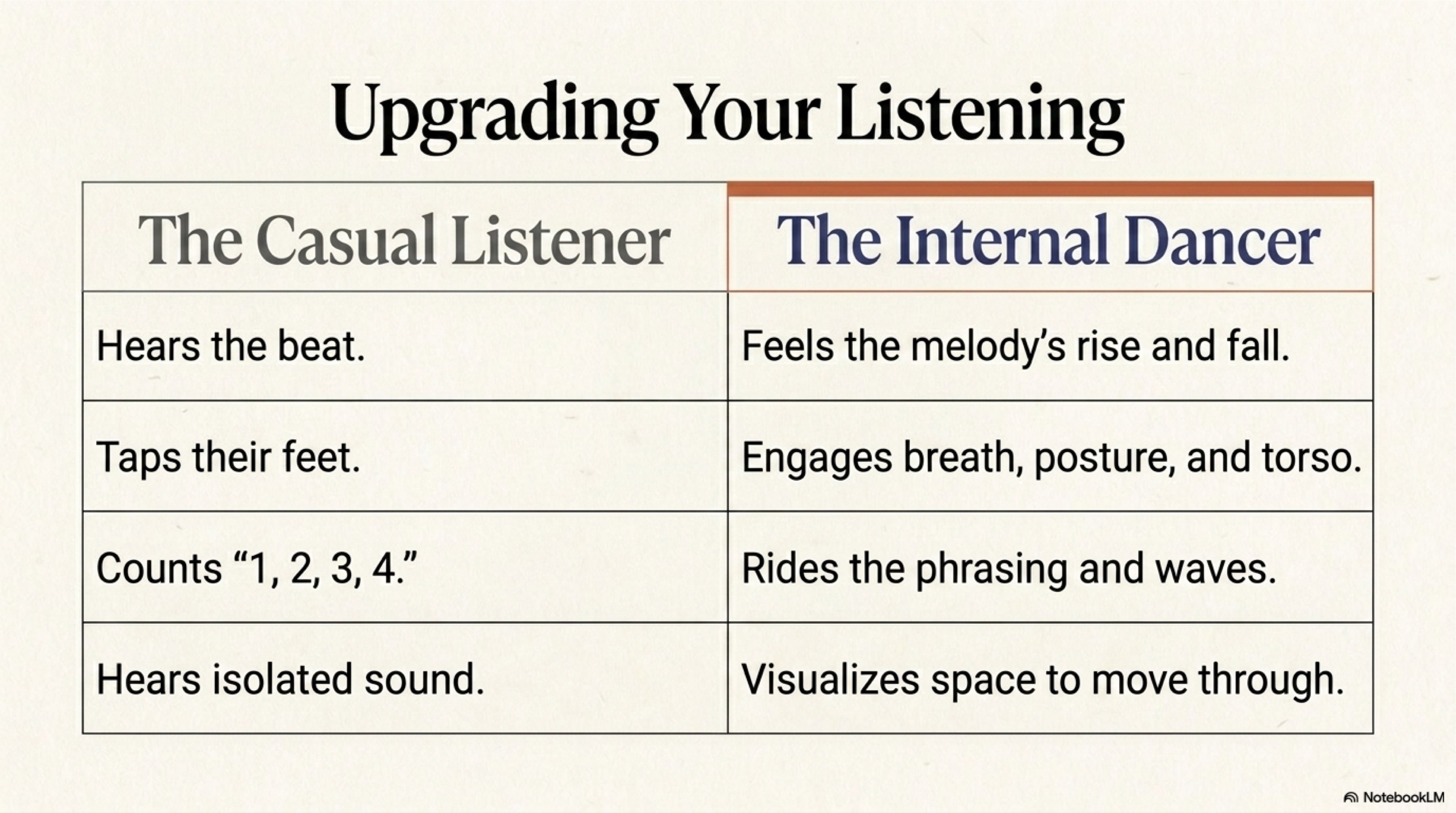 Upgrading Your Listening

| The Casual Listener | The Internal Dancer |
|---|---|
| Hears the beat. | Feels the melody’s rise and fall. |
| Taps their feet. | Engages breath, posture, and torso. |
| Counts “1, 2, 3, 4.” | Rides the phrasing and waves. |
| Hears isolated sound. | Visualizes space to move through. |

NotebookLM